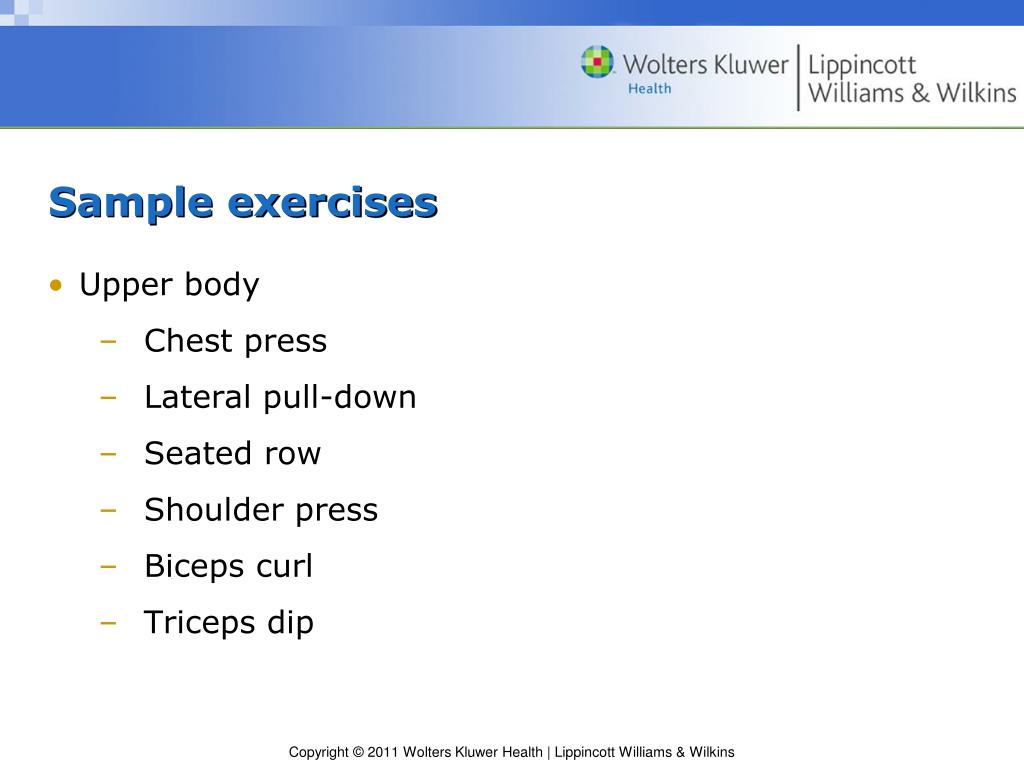 Wolters Kluwer Health | Lippincott Williams & Wilkins

Sample exercises

• Upper body
 – Chest press
 – Lateral pull-down
 – Seated row
 – Shoulder press
 – Biceps curl
 – Triceps dip

Copyright © 2011 Wolters Kluwer Health | Lippincott Williams & Wilkins